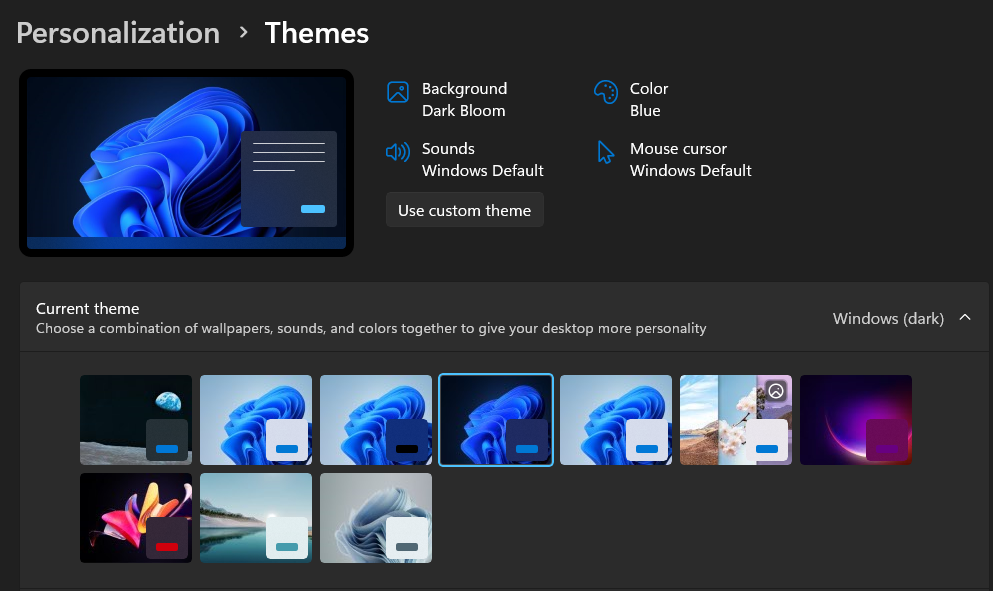 Personalization > Themes

Background
Dark Bloom

Color
Blue

Sounds
Windows Default

Mouse cursor
Windows Default

Use custom theme

Current theme
Choose a combination of wallpapers, sounds, and colors together to give your desktop more personality

Windows (dark)